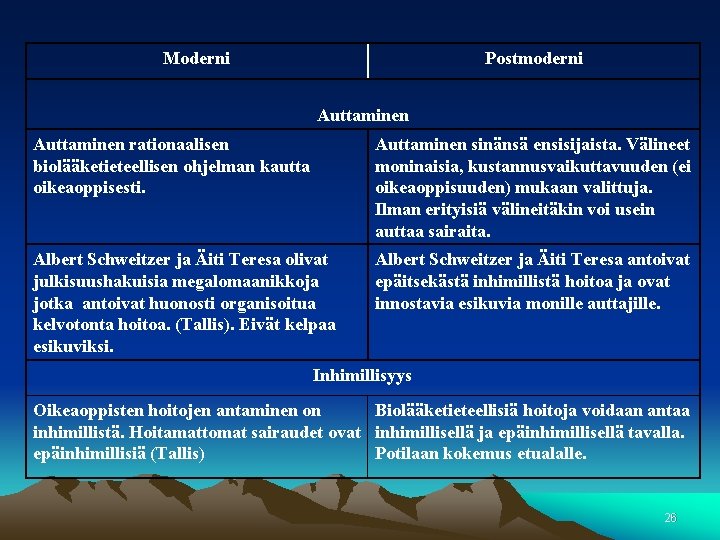 | Moderni | Postmoderni |
|---|---|
| Auttaminen | |
| Auttaminen rationaalisen biolääketieteellisen ohjelman kautta oikeaoppisesti. | Auttaminen sinänsä ensisijaista. Välineet moninaisia, kustannusvaikuttavuuden (ei oikeaoppisuuden) mukaan valittuja. Ilman erityisiä välineitäkin voi usein auttaa sairaita. |
| Albert Schweitzer ja Äiti Teresa olivat julkisuushakuisia megalomaanikkoja jotka antoivat huonosti organisoitua kelvotonta hoitoa. (Tallis). Eivät kelpaa esikuviksi. | Albert Schweitzer ja Äiti Teresa antoivat epäitsekästä inhimillistä hoitoa ja ovat innostavia esikuvia monille auttajille. |
| Inhimillisyys | |
| Oikeaoppisten hoitojen antaminen on inhimillistä. Hoitamattomat sairaudet ovat epäinhimillisiä (Tallis) | Biolääketieteellisiä hoitoja voidaan antaa inhimillisellä ja epäinhimillisellä tavalla. Potilaan kokemus etualalle. |

26